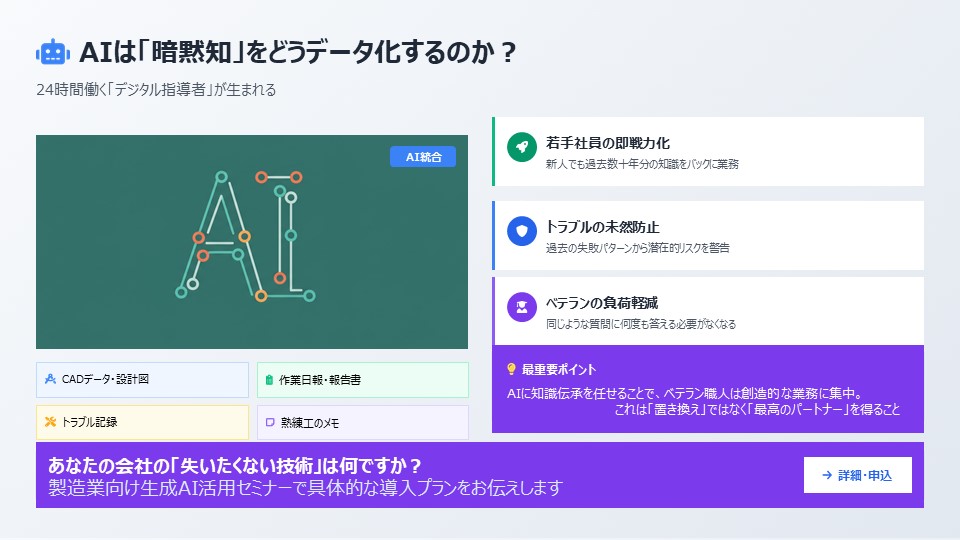 AIは「暗黙知」をどうデータ化するのか？

24時間働く「デジタル指導者」が生まれる

AI統合

AI

CADデータ・設計図

作業日報・報告書

トラブル記録

熟練工のメモ

若手社員の即戦力化
新人でも過去数十年分の知識をバックに業務

トラブルの未然防止
過去の失敗パターンから潜在的リスクを警告

ベテランの負荷軽減
同じような質問に何度も答える必要がなくなる

最重要ポイント
AIに知識伝承を任せることで、ベテラン職人は創造的な業務に集中。
これは「置き換え」ではなく「最高のパートナー」を得ること

あなたの会社の「失いたくない技術」は何ですか？
製造業向け生成AI活用セミナーで具体的な導入プランをお伝えします

→ 詳細・申込